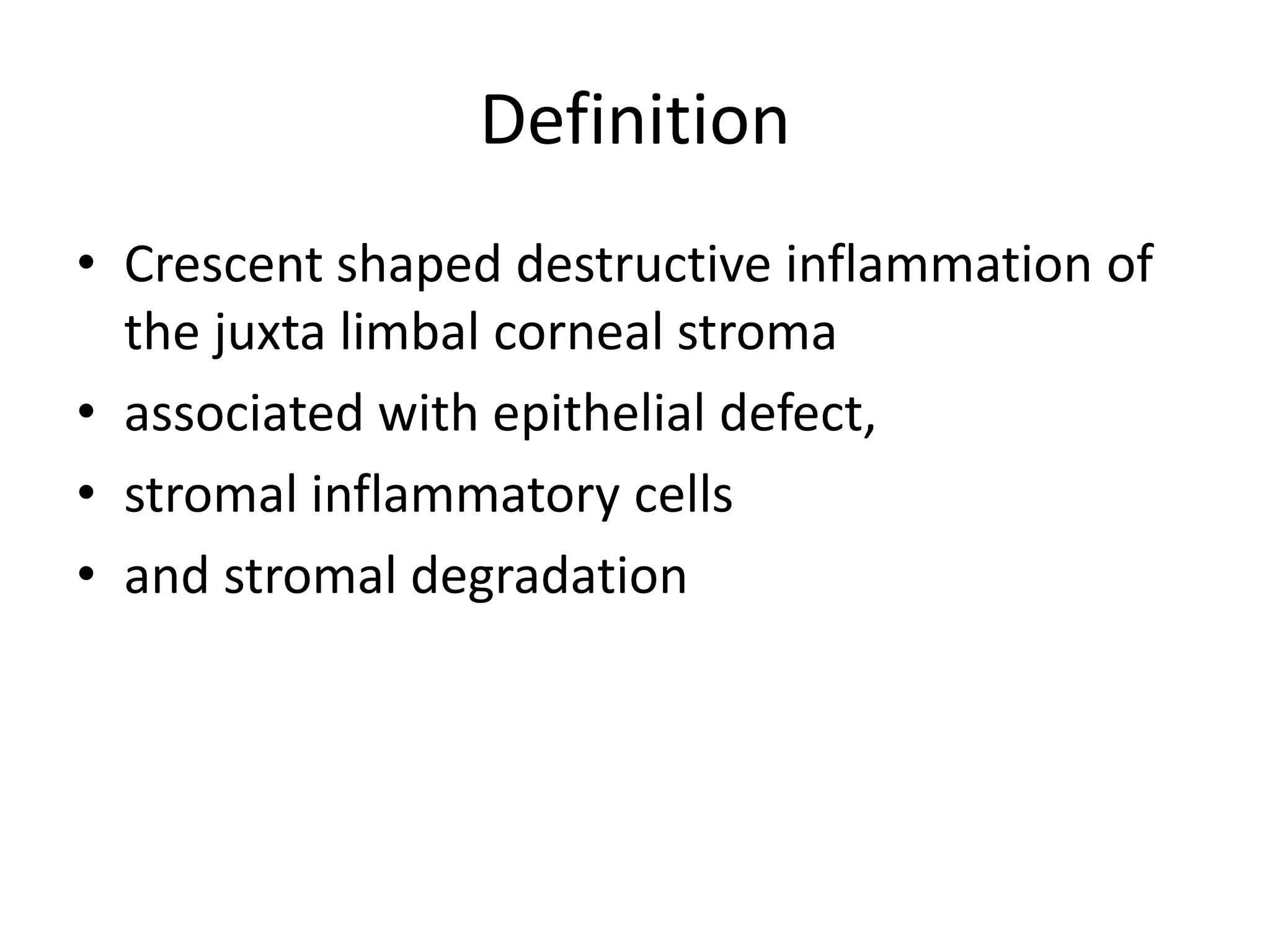 Definition

• Crescent shaped destructive inflammation of the juxta limbal corneal stroma
• associated with epithelial defect,
• stromal inflammatory cells
• and stromal degradation